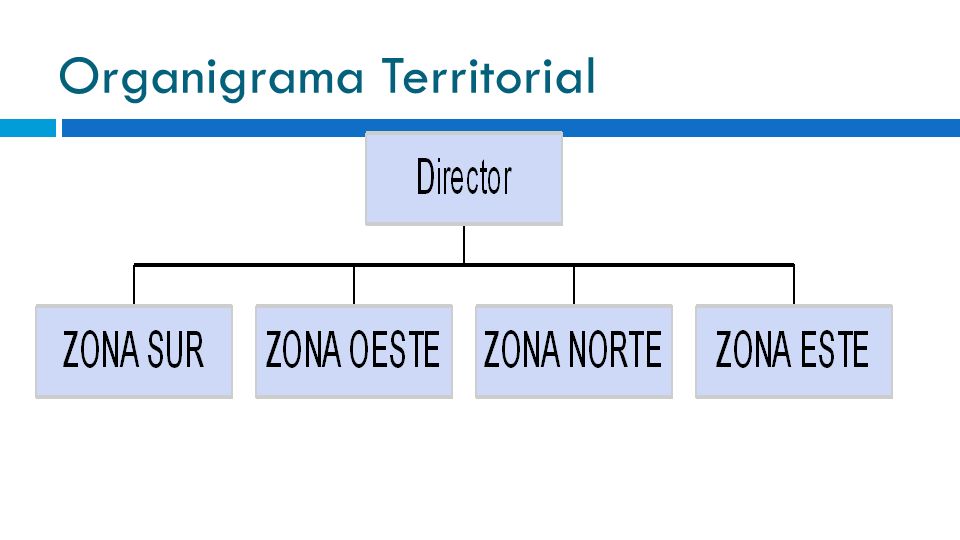 Organigrama Territorial

Director

ZONA SUR

ZONA OESTE

ZONA NORTE

ZONA ESTE